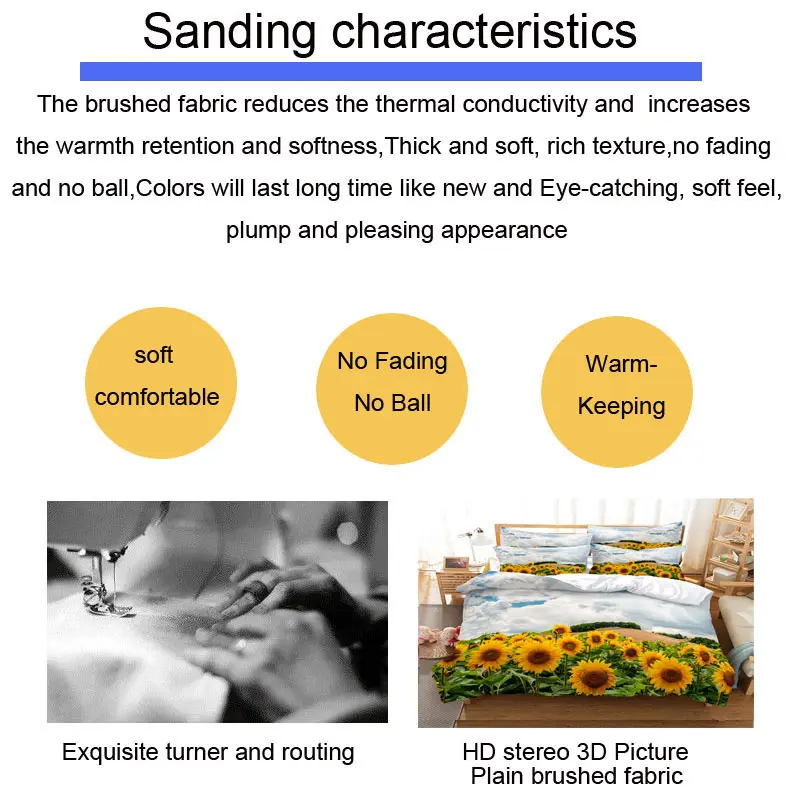 Sanding characteristics

The brushed fabric reduces the thermal conductivity and increases the warmth retention and softness,Thick and soft, rich texture,no fading and no ball,Colors will last long time like new and Eye-catching, soft feel, plump and pleasing appearance

soft comfortable

No Fading No Ball

Warm-Keeping

Exquisite turner and routing

HD stereo 3D Picture
Plain brushed fabric